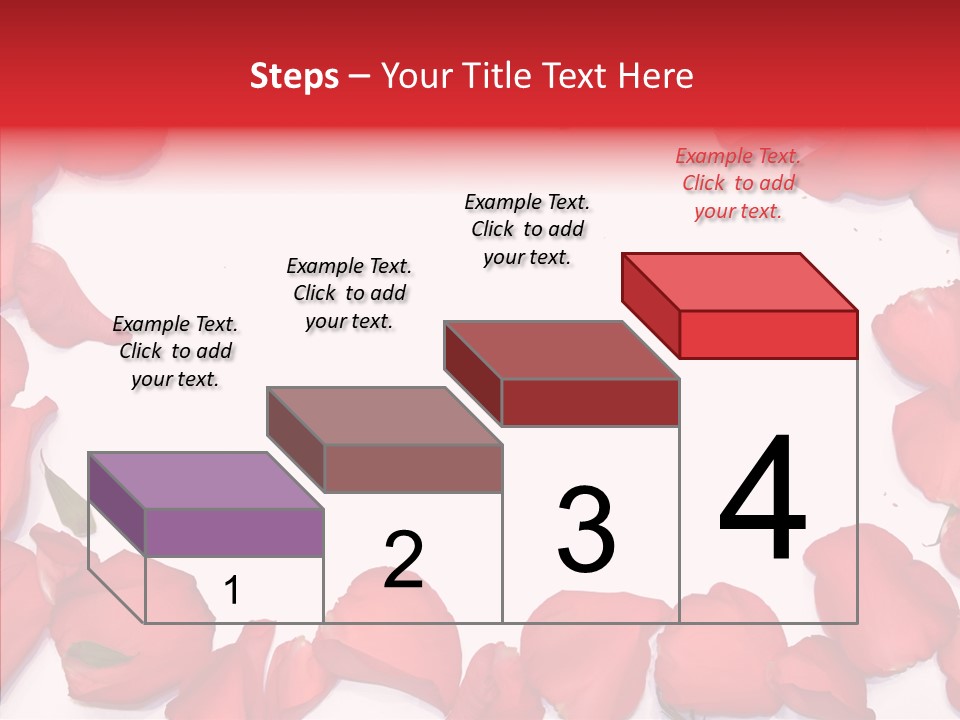 Steps – Your Title Text Here

Example Text. Click to add your text.

Example Text. Click to add your text.

Example Text. Click to add your text.

Example Text. Click to add your text.

1

2

3

4